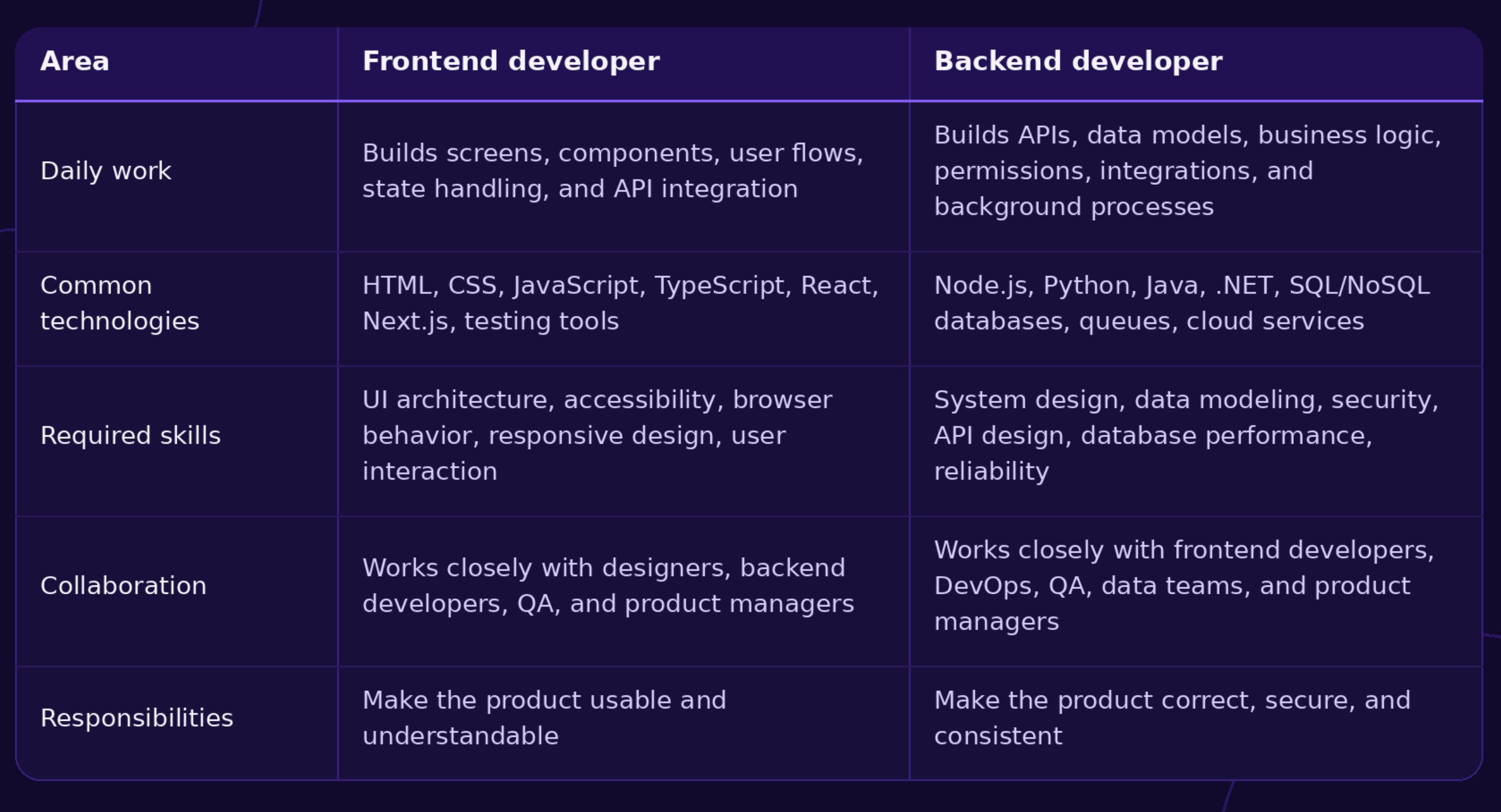 | Area | Frontend developer | Backend developer |
|---|---|---|
| Daily work | Builds screens, components, user flows, state handling, and API integration | Builds APIs, data models, business logic, permissions, integrations, and background processes |
| Common technologies | HTML, CSS, JavaScript, TypeScript, React, Next.js, testing tools | Node.js, Python, Java, .NET, SQL/NoSQL databases, queues, cloud services |
| Required skills | UI architecture, accessibility, browser behavior, responsive design, user interaction | System design, data modeling, security, API design, database performance, reliability |
| Collaboration | Works closely with designers, backend developers, QA, and product managers | Works closely with frontend developers, DevOps, QA, data teams, and product managers |
| Responsibilities | Make the product usable and understandable | Make the product correct, secure, and consistent |